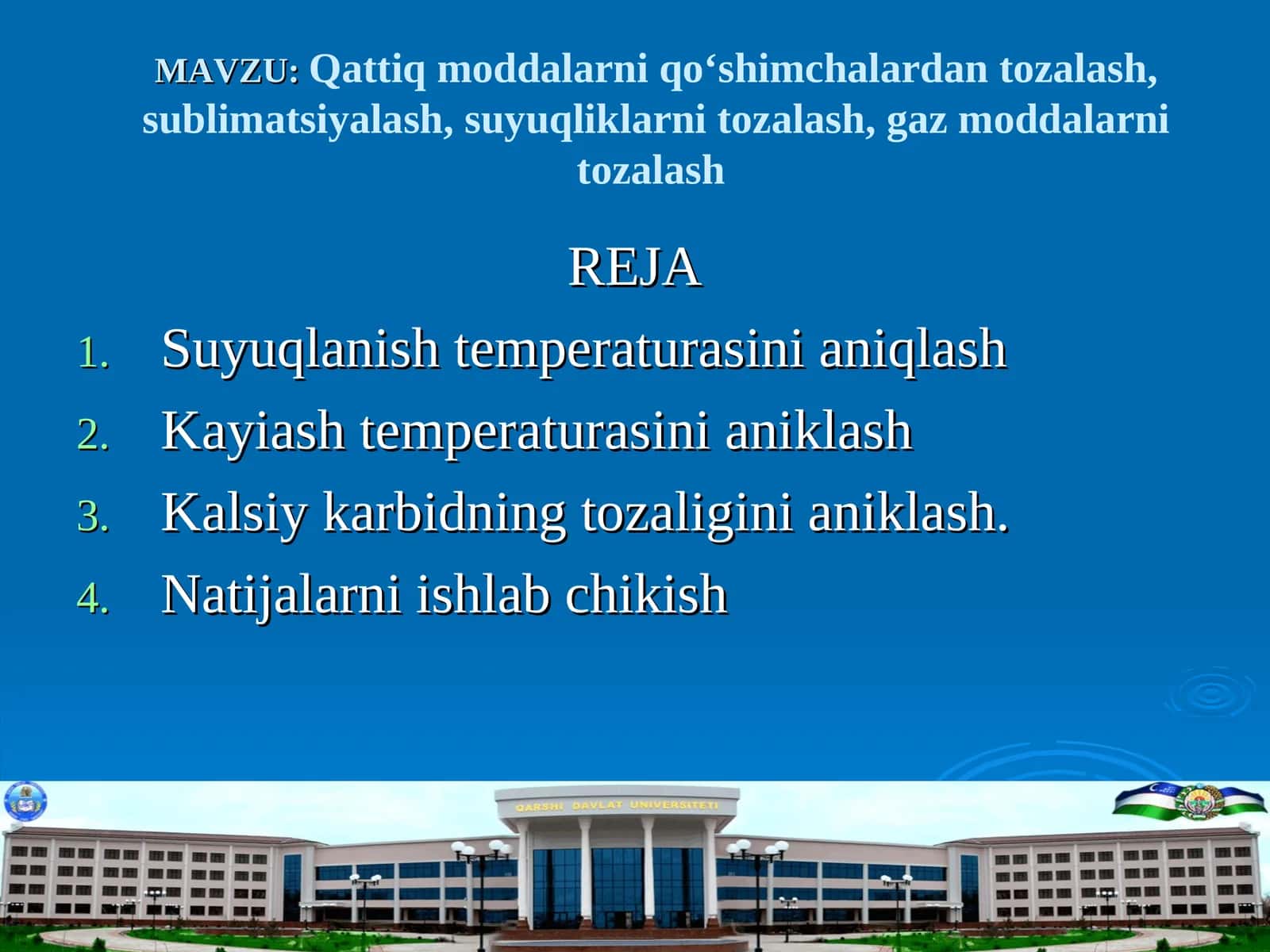 MAVZU: Qattiq moddalarni qo‘shimchalardan tozalash, sublimatsiyalash, suyuqliklarni tozalash, gaz moddalarni tozalash

REJA

1. Suyuqlanish temperaturasini aniqlash
2. Kayiash temperaturasini aniklash
3. Kalsiy karbidning tozaligini aniklash.
4. Natijalarni ishlab chikish

QARSHI DAVLAT UNIVERSITETI